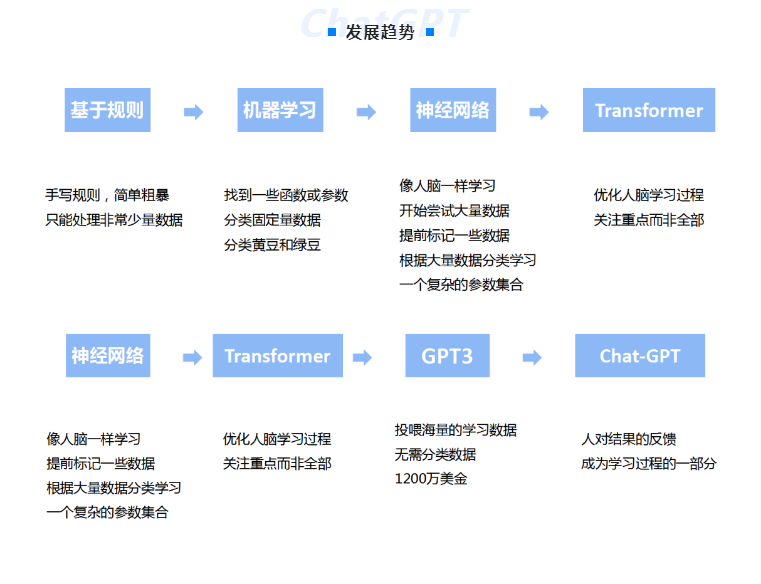 ChatGPT

发展趋势

基于规则

机器学习

神经网络

Transformer

手写规则，简单粗暴
只能处理非常少量数据

找到一些函数或参数
分类固定量数据
分类黄豆和绿豆

像人脑一样学习
开始尝试大量数据
提前标记一些数据
根据大量数据分类学习
一个复杂的参数集合

优化人脑学习过程
关注重点而非全部

神经网络

Transformer

GPT3

Chat-GPT

像人脑一样学习
提前标记一些数据
根据大量数据分类学习
一个复杂的参数集合

优化人脑学习过程
关注重点而非全部

投喂海量的学习数据
无需分类数据
1200万美金

人对结果的反馈
成为学习过程的一部分